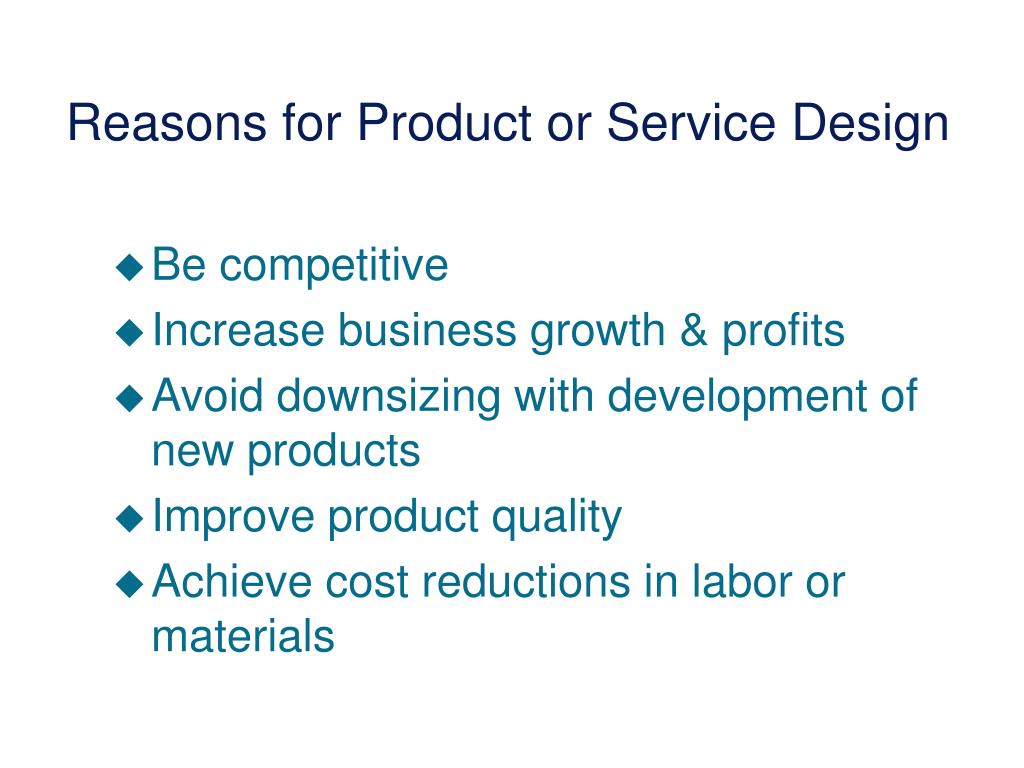 Reasons for Product or Service Design

◆ Be competitive
◆ Increase business growth & profits
◆ Avoid downsizing with development of new products
◆ Improve product quality
◆ Achieve cost reductions in labor or materials